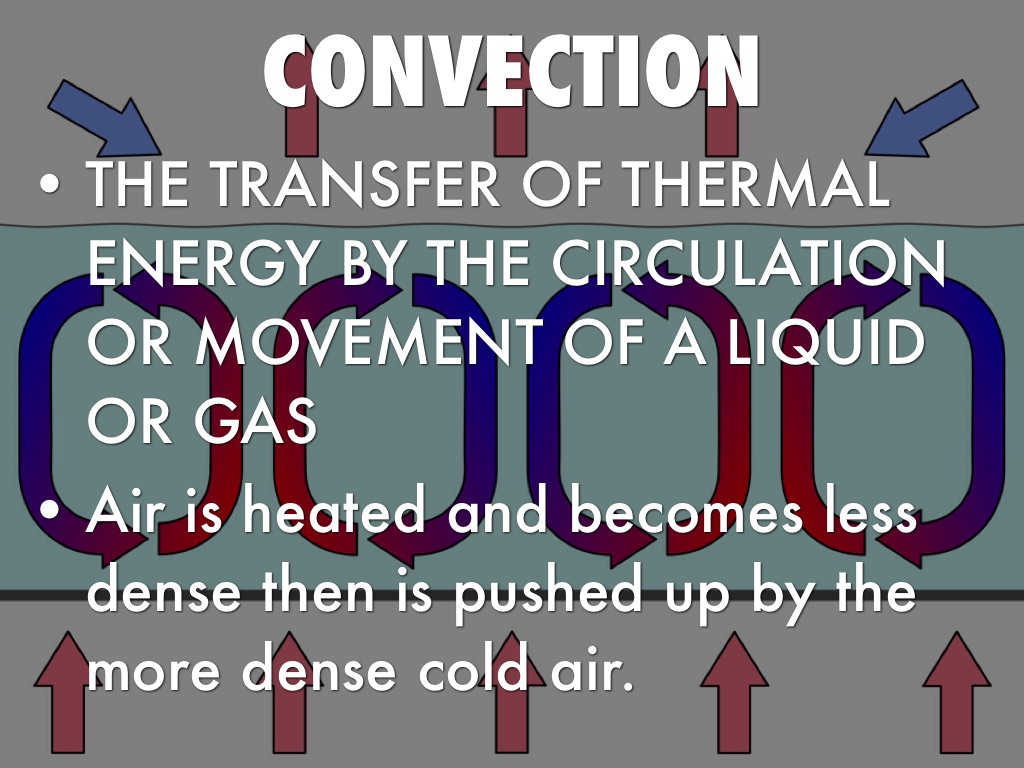 CONVECTION

• THE TRANSFER OF THERMAL ENERGY BY THE CIRCULATION OR MOVEMENT OF A LIQUID OR GAS

• Air is heated and becomes less dense then is pushed up by the more dense cold air.